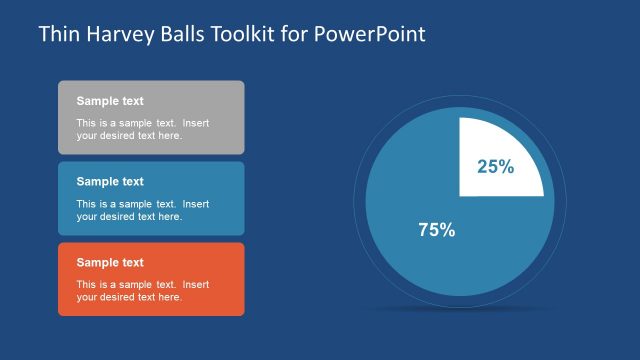 Thin Harvey Balls Toolkit for PowerPoint

Sample text

This is a sample text. Insert your desired text here.

Sample text

This is a sample text. Insert your desired text here.

Sample text

This is a sample text. Insert your desired text here.

25%

75%